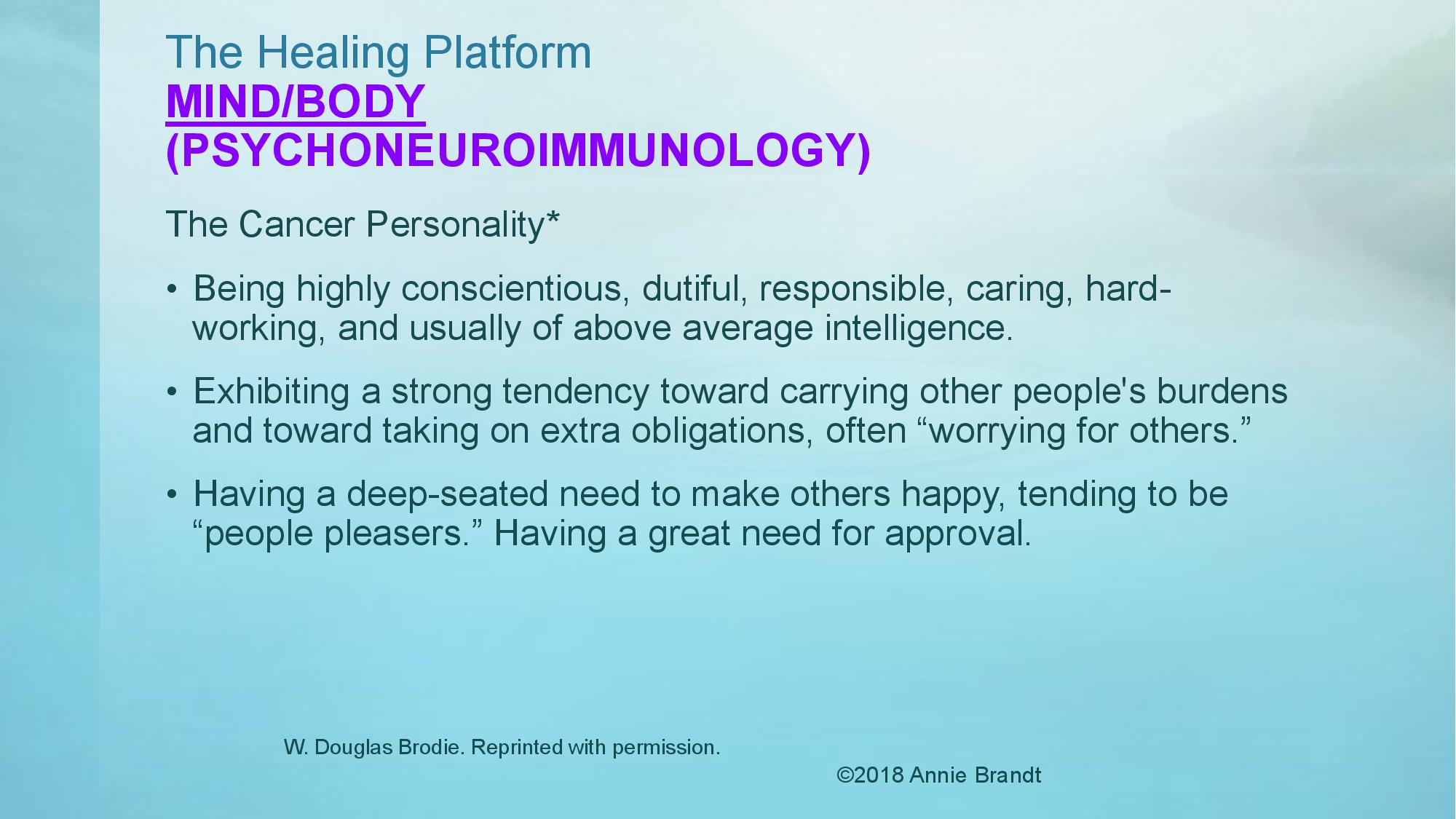 The Healing Platform
MIND/BODY
(PSYCHONEUROIMMUNOLOGY)

The Cancer Personality*

• Being highly conscientious, dutiful, responsible, caring, hard-working, and usually of above average intelligence.

• Exhibiting a strong tendency toward carrying other people's burdens and toward taking on extra obligations, often “worrying for others.”

• Having a deep-seated need to make others happy, tending to be “people pleasers.” Having a great need for approval.

W. Douglas Brodie. Reprinted with permission.

©2018 Annie Brandt